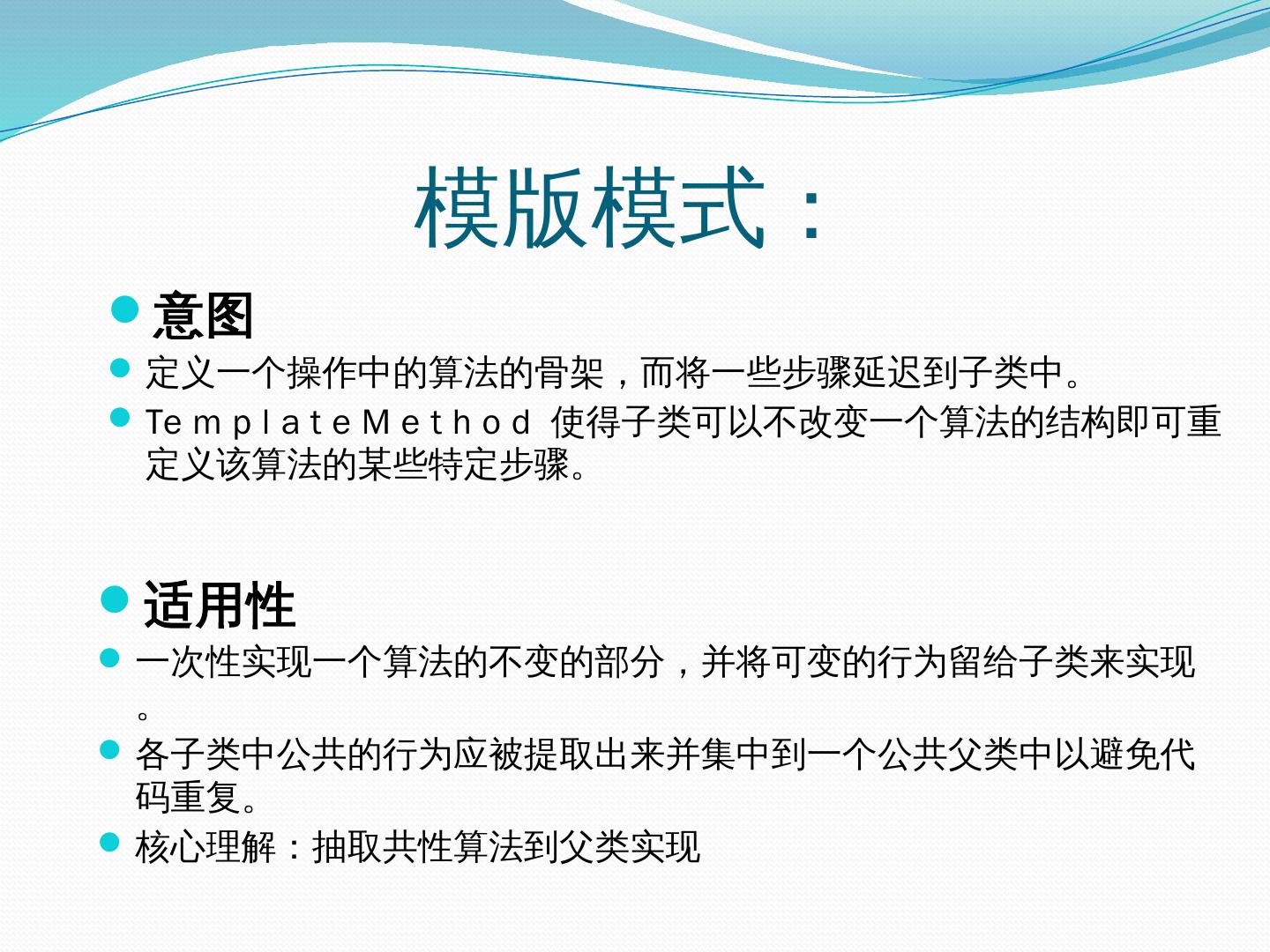 模版模式：

意图

定义一个操作中的算法的骨架，而将一些步骤延迟到子类中。

TemplateMethod 使得子类可以不改变一个算法的结构即可重定义该算法的某些特定步骤。

适用性

一次性实现一个算法的不变的部分，并将可变的行为留给子类来实现。

各子类中公共的行为应被提取出来并集中到一个公共父类中以避免代码重复。

核心理解：抽取共性算法到父类实现